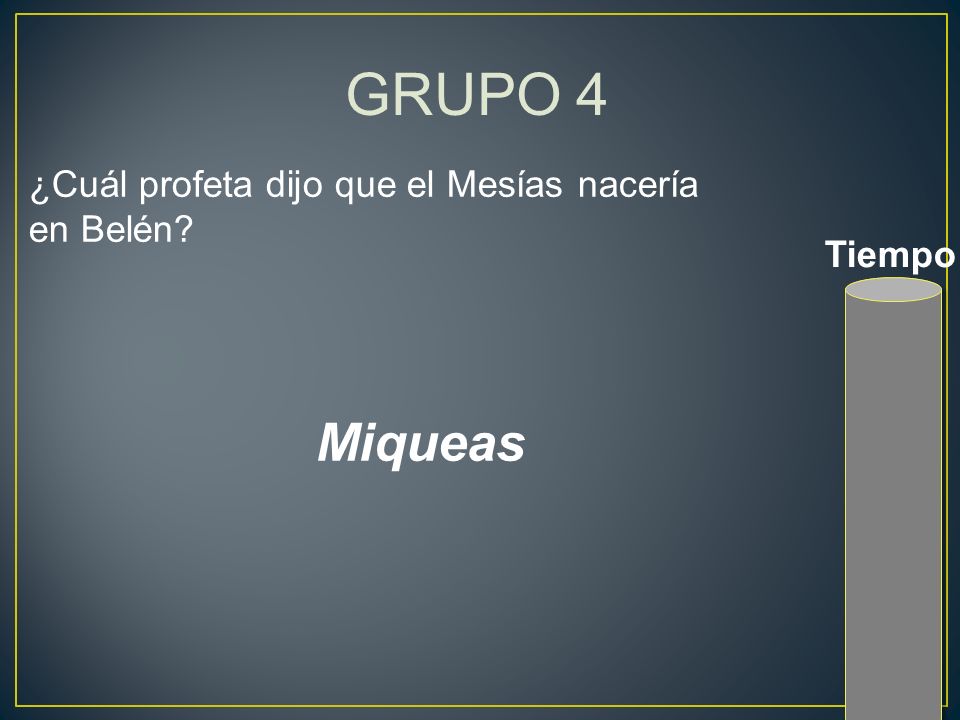 GRUPO 4

¿Cuál profeta dijo que el Mesías nacería en Belén?

Tiempo

Miqueas